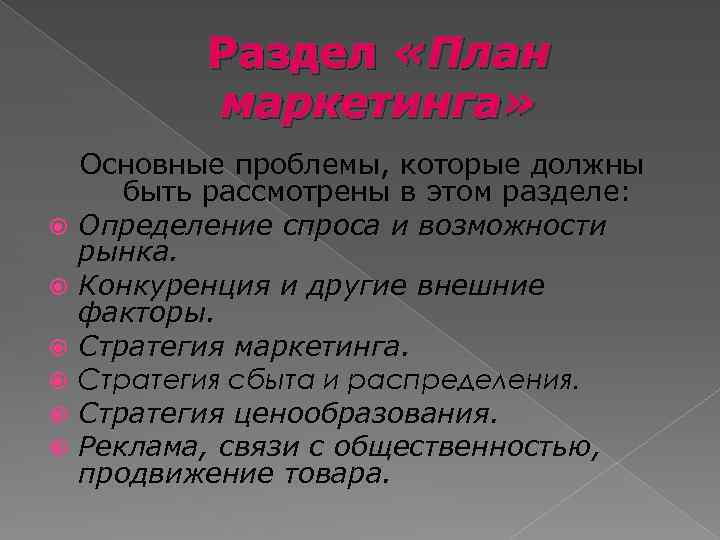 Раздел «План маркетинга»

Основные проблемы, которые должны быть рассмотрены в этом разделе:

Определение спроса и возможности рынка.

Конкуренция и другие внешние факторы.

Стратегия маркетинга.

Стратегия сбыта и распределения.

Стратегия ценообразования.

Реклама, связи с общественностью, продвижение товара.